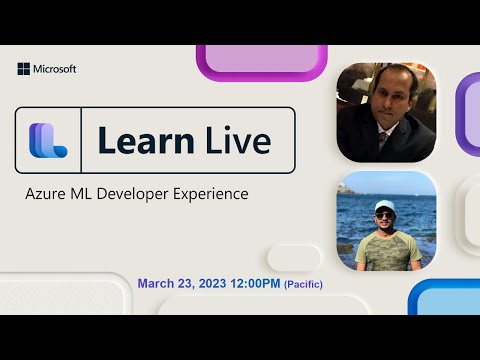 Microsoft

Learn Live

Azure ML Developer Experience

March 23, 2023 12:00PM (Pacific)